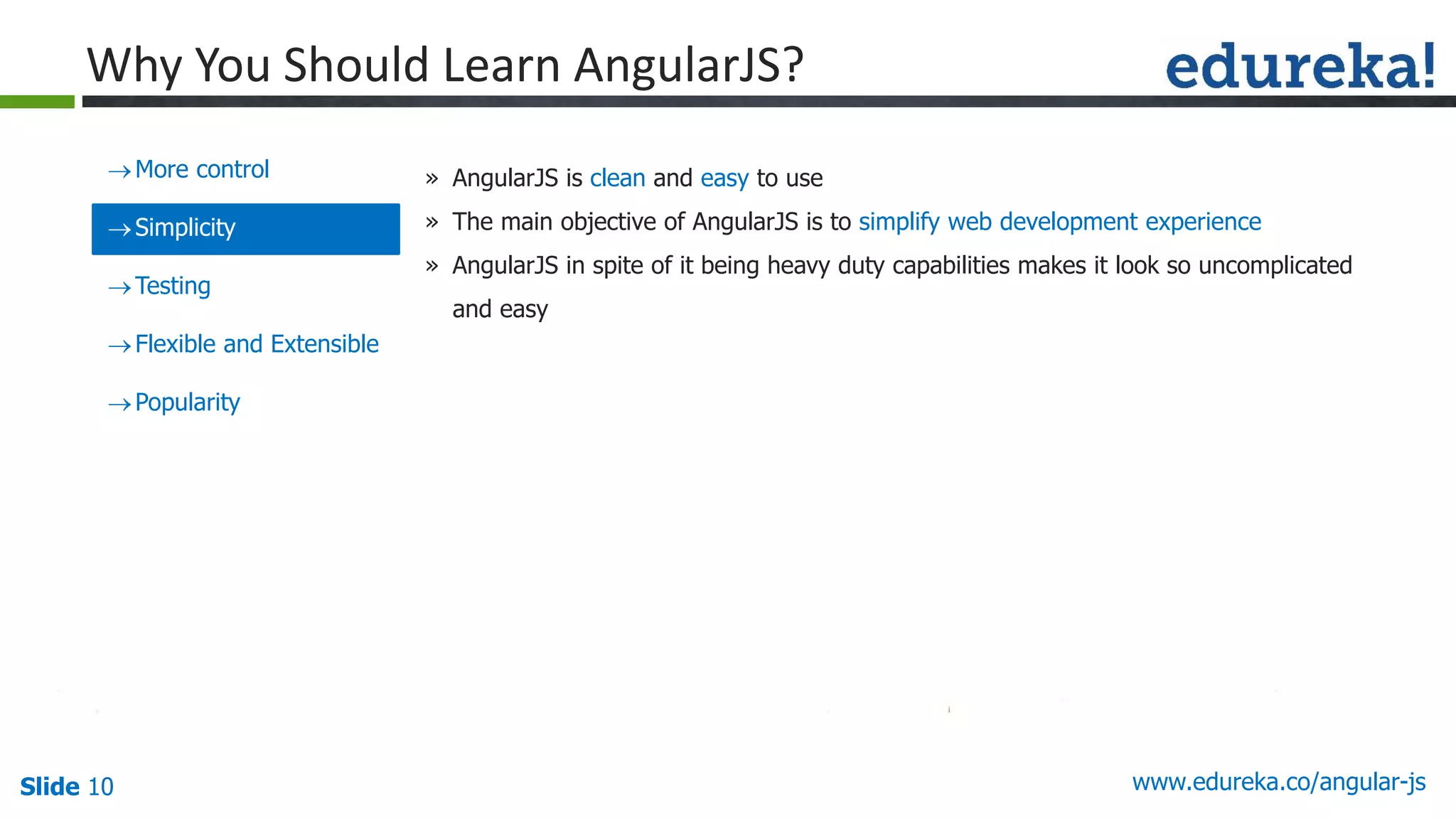 Why You Should Learn AngularJS?

edureka!

→ More control

→ Simplicity

→ Testing

→ Flexible and Extensible

→ Popularity

» AngularJS is clean and easy to use

» The main objective of AngularJS is to simplify web development experience

» AngularJS in spite of it being heavy duty capabilities makes it look so uncomplicated and easy

Slide 10

www.edureka.co/angular-js